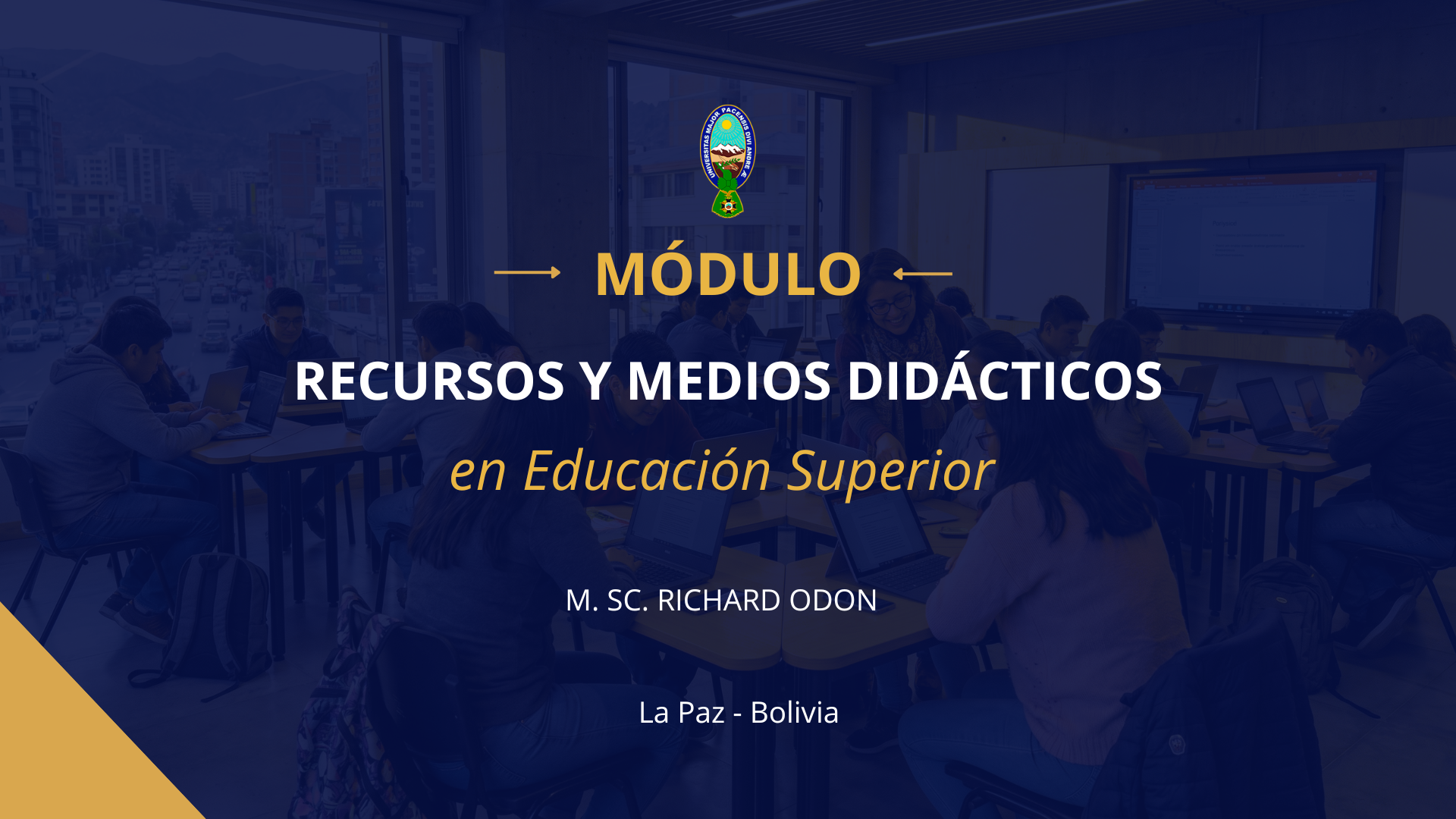 UNIVERSITAS MAJOR PACENSIS DIVI ANDRE

MÓDULO

RECURSOS Y MEDIOS DIDÁCTICOS

en Educación Superior

M. SC. RICHARD ODON

La Paz - Bolivia